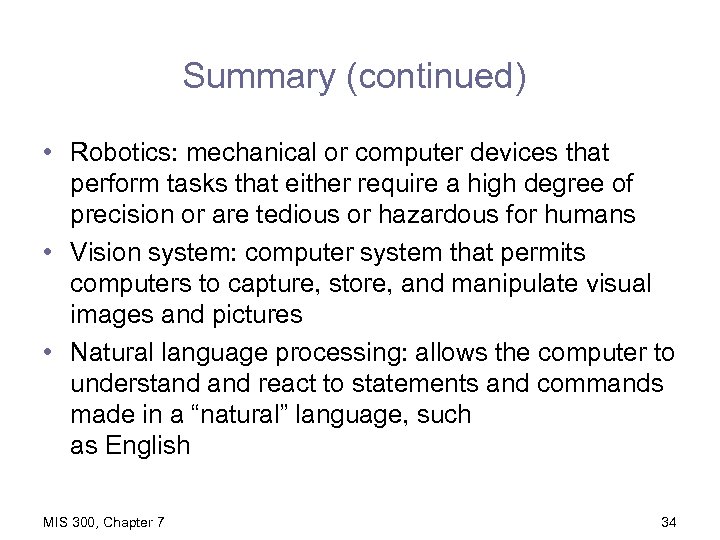 Summary (continued)

• Robotics: mechanical or computer devices that perform tasks that either require a high degree of precision or are tedious or hazardous for humans
• Vision system: computer system that permits computers to capture, store, and manipulate visual images and pictures
• Natural language processing: allows the computer to understand and react to statements and commands made in a “natural” language, such as English

MIS 300, Chapter 7

34